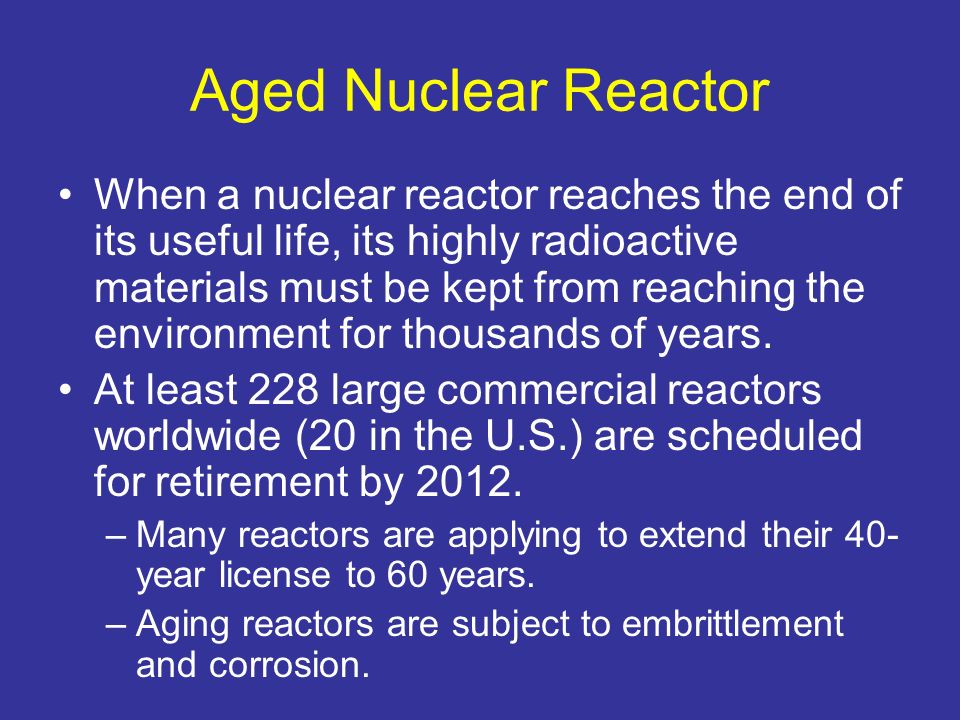 Aged Nuclear Reactor

• When a nuclear reactor reaches the end of its useful life, its highly radioactive materials must be kept from reaching the environment for thousands of years.

• At least 228 large commercial reactors worldwide (20 in the U.S.) are scheduled for retirement by 2012.

– Many reactors are applying to extend their 40-year license to 60 years.

– Aging reactors are subject to embrittlement and corrosion.